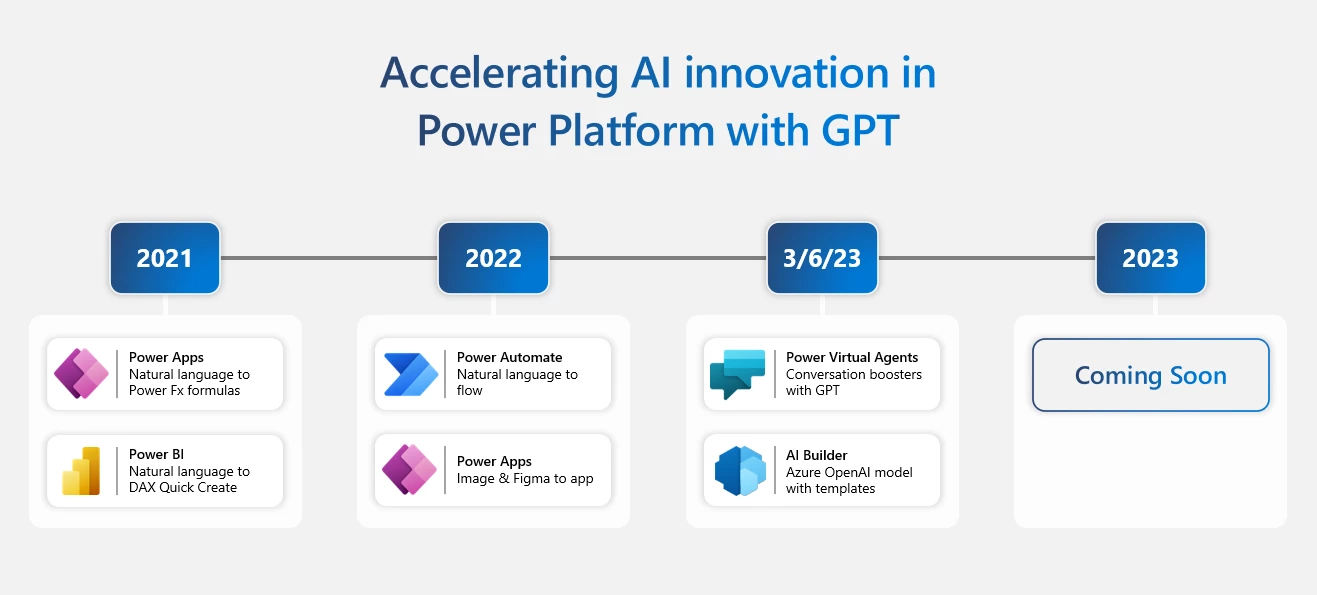 Accelerating AI innovation in Power Platform with GPT

2021

Power Apps
Natural language to Power Fx formulas

Power BI
Natural language to DAX Quick Create

2022

Power Automate
Natural language to flow

Power Apps
Image & Figma to app

3/6/23

Power Virtual Agents
Conversation boosters with GPT

AI Builder
Azure OpenAI model with templates

2023

Coming Soon